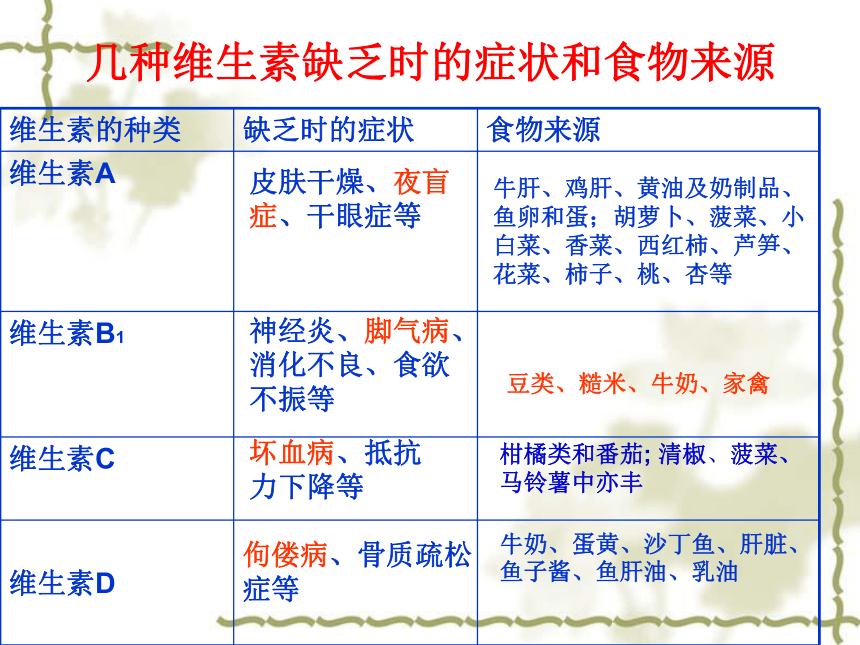 几种维生素缺乏时的症状和食物来源

| 维生素的种类 | 缺乏时的症状 | 食物来源 |
|---|---|---|
| 维生素A | 皮肤干燥、夜盲症、干眼症等 | 牛肝、鸡肝、黄油及奶制品、鱼卵和蛋；胡萝卜、菠菜、小白菜、香菜、西红柿、芦笋、花菜、柿子、桃、杏等 |
| 维生素$B_1$ | 神经炎、脚气病、消化不良、食欲不振等 | 豆类、糙米、牛奶、家禽 |
| 维生素C | 坏血病、抵抗力下降等 | 柑橘类和番茄; 清椒、菠菜、马铃薯中亦丰 |
| 维生素D | 佝偻病、骨质疏松症等 | 牛奶、蛋黄、沙丁鱼、肝脏、鱼子酱、鱼肝油、乳油 |